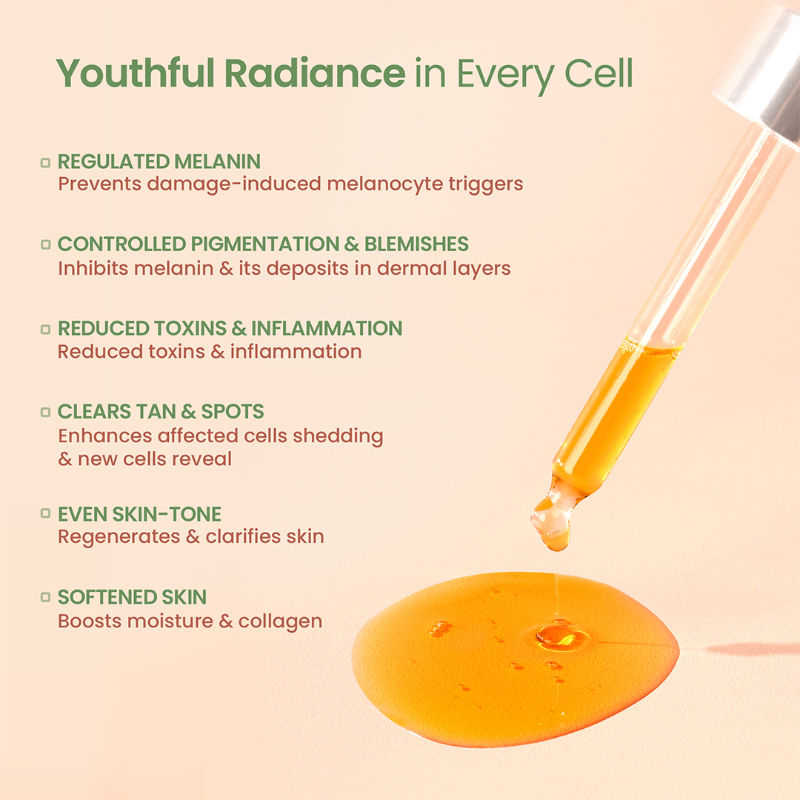 Youthful Radiance in Every Cell

REGULATED MELANIN
Prevents damage-induced melanocyte triggers

CONTROLLED PIGMENTATION & BLEMISHES
Inhibits melanin & its deposits in dermal layers

REDUCED TOXINS & INFLAMMATION
Reduced toxins & inflammation

CLEARS TAN & SPOTS
Enhances affected cells shedding & new cells reveal

EVEN SKIN-TONE
Regenerates & clarifies skin

SOFTENED SKIN
Boosts moisture & collagen